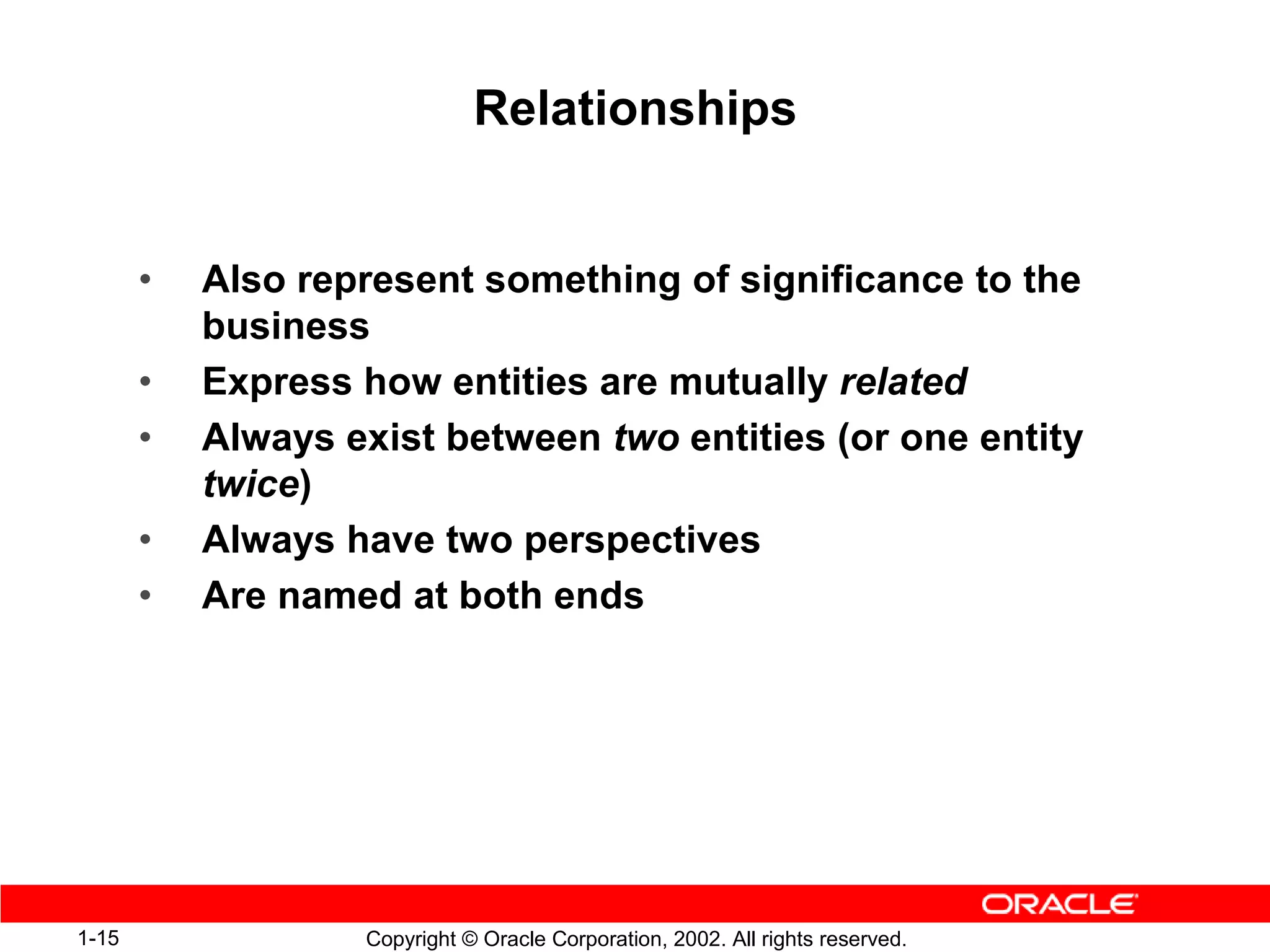 Relationships

• Also represent something of significance to the business
• Express how entities are mutually related
• Always exist between two entities (or one entity twice)
• Always have two perspectives
• Are named at both ends

ORACLE

1-15

Copyright © Oracle Corporation, 2002. All rights reserved.